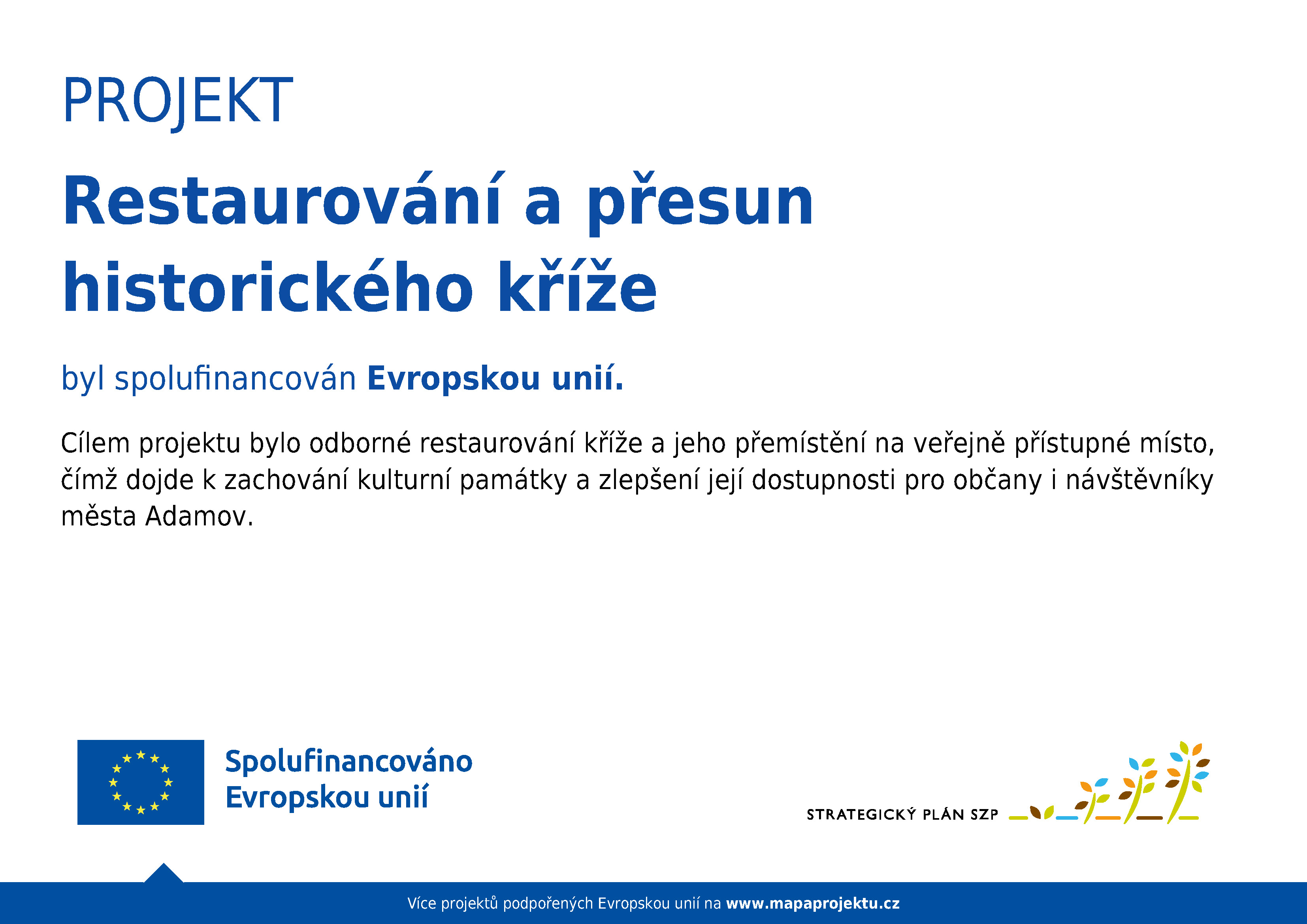 PROJEKT

Restaurování a přesun historického kříže

byl spolufinancován Evropskou unií.

Cílem projektu bylo odborné restaurování kříže a jeho přemístění na veřejně přístupné místo, čímž dojde k zachování kulturní památky a zlepšení její dostupnosti pro občany i návštěvníky města Adamov.

Spolufinancováno Evropskou unií

STRATEGICKÝ PLÁN SZP

Více projektů podpořených Evropskou unií na www.mapaprojektu.cz